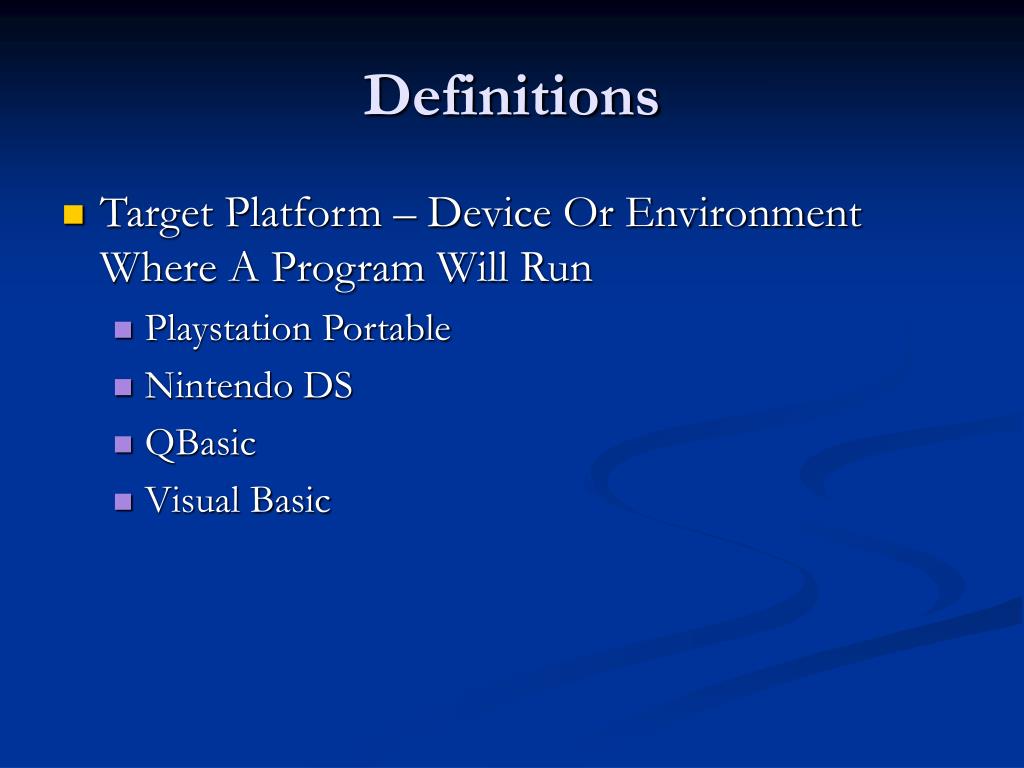 Definitions

Target Platform – Device Or Environment Where A Program Will Run

Playstation Portable
Nintendo DS
QBasic
Visual Basic